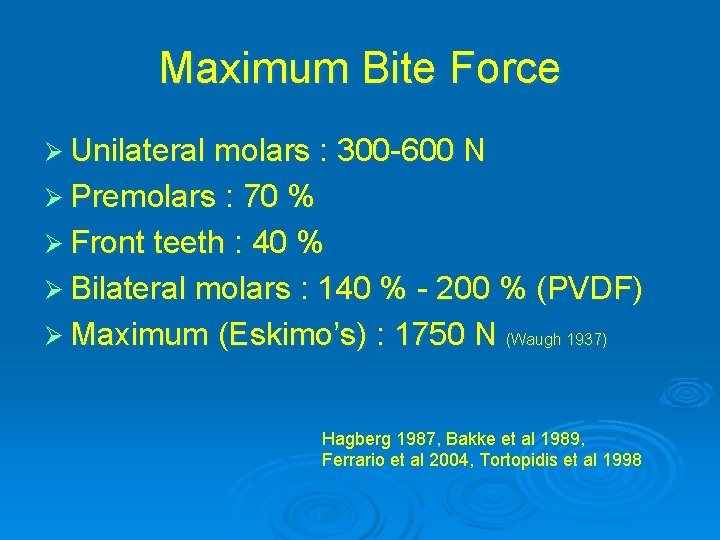 Maximum Bite Force

➢ Unilateral molars : 300-600 N
➢ Premolars : 70 %
➢ Front teeth : 40 %
➢ Bilateral molars : 140 % - 200 % (PVDF)
➢ Maximum (Eskimo's) : 1750 N (Waugh 1937)

Hagberg 1987, Bakke et al 1989,
Ferrario et al 2004, Tortopidis et al 1998